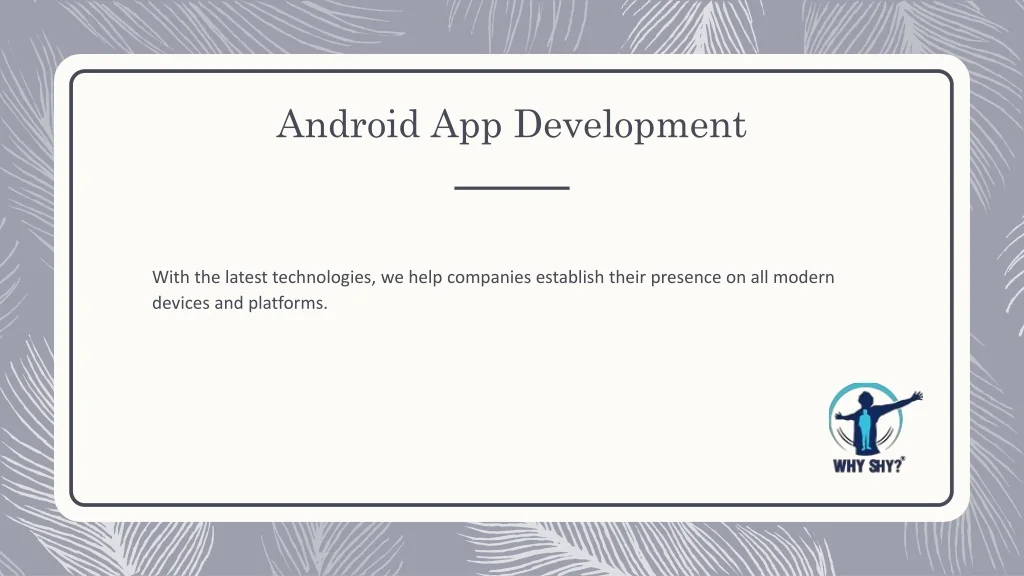 Android App Development

With the latest technologies, we help companies establish their presence on all modern devices and platforms.

WHY SHY?